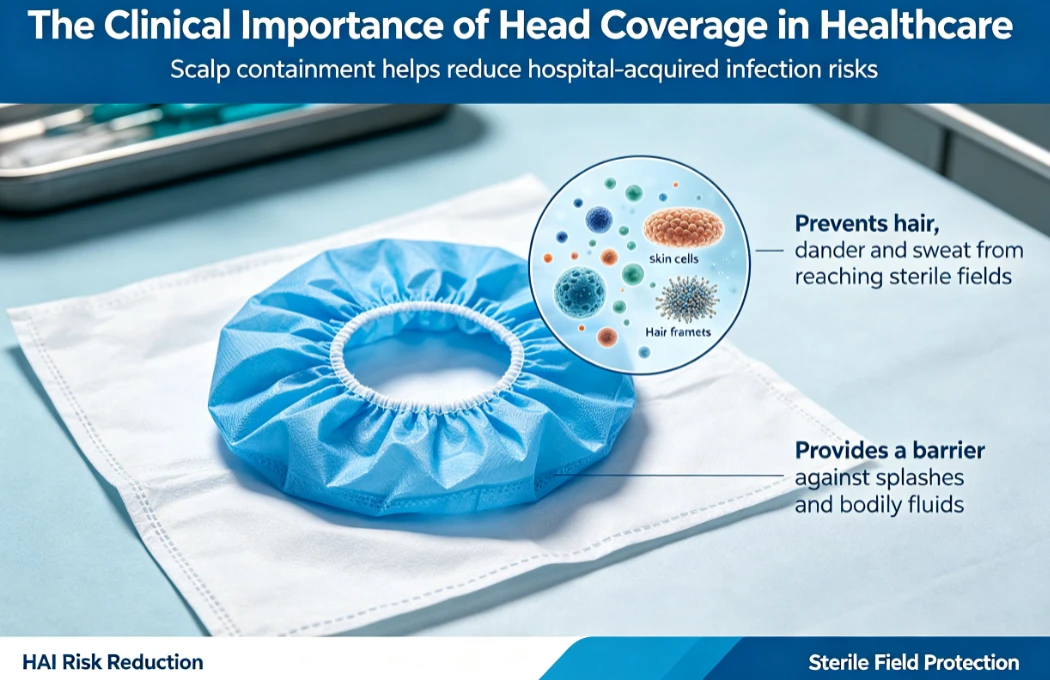 The Clinical Importance of Head Coverage in Healthcare

Scalp containment helps reduce hospital-acquired infection risks

skin cells

Hair framets

Prevents hair, dander and sweat from reaching sterile fields

Provides a barrier against splashes and bodily fluids

HAI Risk Reduction

Sterile Field Protection